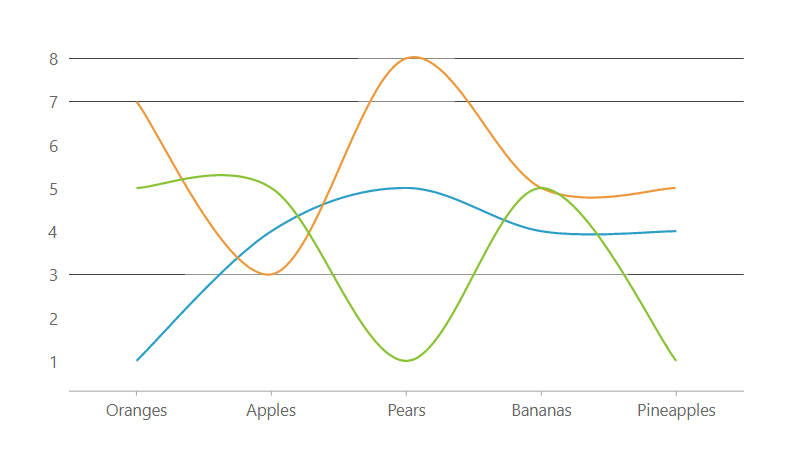 8
7
6
5
4
3
2
1
Oranges
Apples
Pears
Bananas
Pineapples